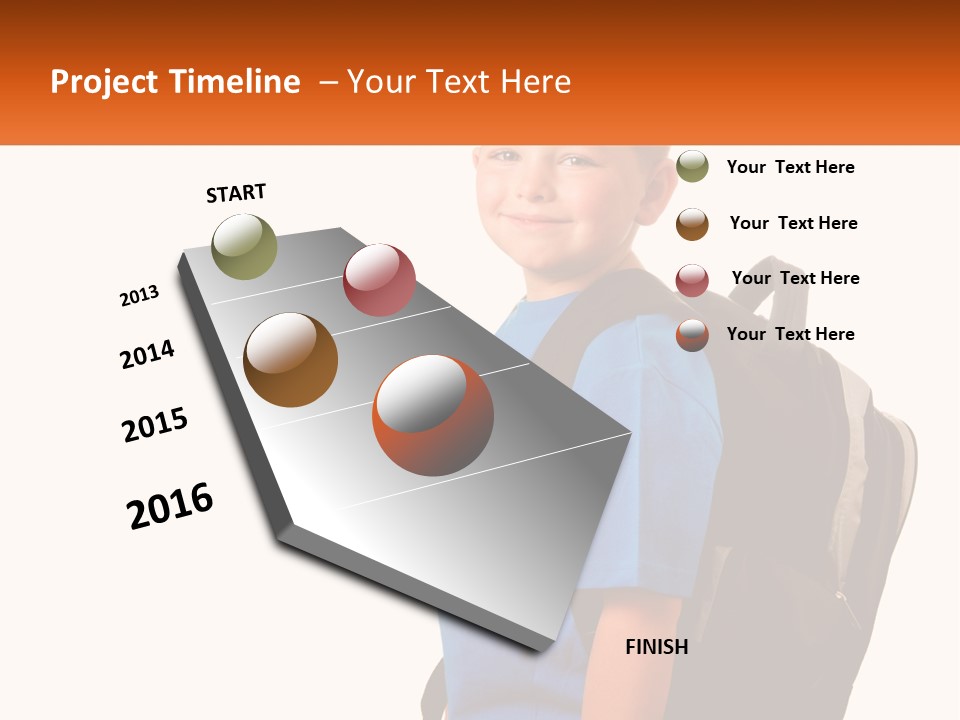 Project Timeline – Your Text Here

START

2013

2014

2015

2016

FINISH

Your Text Here

Your Text Here

Your Text Here

Your Text Here